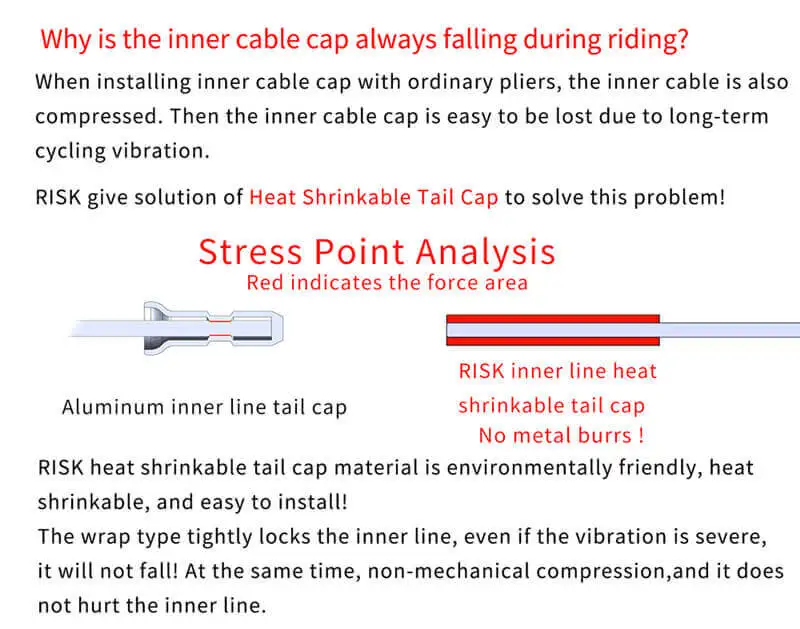 Why is the inner cable cap always falling during riding?

When installing inner cable cap with ordinary pliers, the inner cable is also compressed. Then the inner cable cap is easy to be lost due to long-term cycling vibration.

RISK give solution of Heat Shrinkable Tail Cap to solve this problem!

Stress Point Analysis

Red indicates the force area

Aluminum inner line tail cap

RISK inner line heat shrinkable tail cap
No metal burrs !

RISK heat shrinkable tail cap material is environmentally friendly, heat shrinkable, and easy to install!
The wrap type tightly locks the inner line, even if the vibration is severe, it will not fall! At the same time, non-mechanical compression,and it does not hurt the inner line.